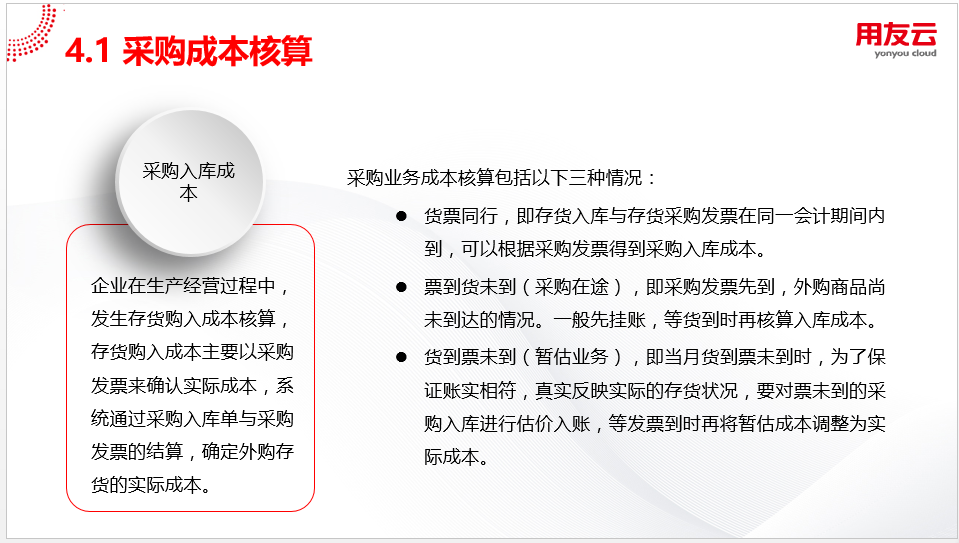 4.1 采购成本核算

用友云
yonyou cloud

采购入库成本

企业在生产经营过程中，发生存货购入成本核算，存货购入成本主要以采购发票来确认实际成本，系统通过采购入库单与采购发票的结算，确定外购存货的实际成本。

采购业务成本核算包括以下三种情况：

● 货票同行，即存货入库与存货采购发票在同一会计期间内到，可以根据采购发票得到采购入库成本。

● 票到货未到（采购在途），即采购发票先到，外购商品尚未到达的情况。一般先挂账，等货到时再核算入库成本。

● 货到票未到（暂估业务），即当月货到票未到时，为了保证账实相符，真实反映实际的存货状况，要对票未到的采购入库进行估价入账，等发票到时再将暂估成本调整为实际成本。